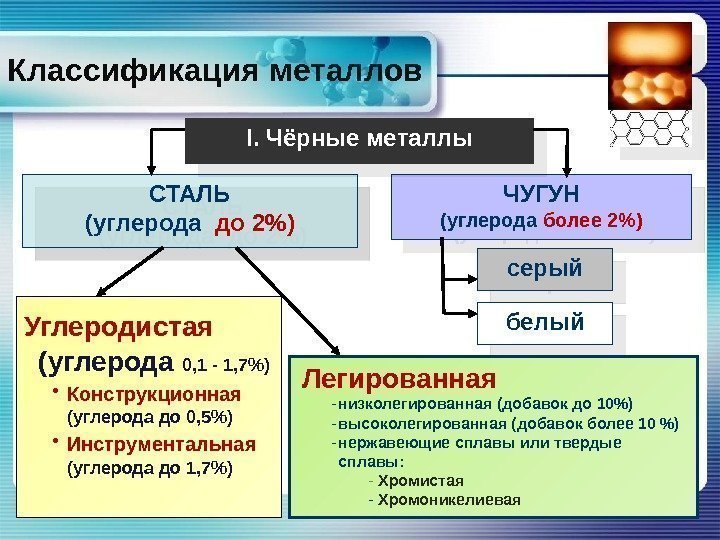 Классификация металлов

I. Чёрные металлы

СТАЛЬ
(углерода до 2%)

ЧУГУН
(углерода более 2%)

серый

белый

Углеродистая
(углерода 0,1 - 1,7%)
• Конструкционная (углерода до 0,5%)
• Инструментальная (углерода до 1,7%)

Легированная
-низколегированная (добавок до 10%)
-высоколегированная (добавок более 10 %)
-нержавеющие сплавы или твердые сплавы:
- Хромистая
- Хромоникелиевая